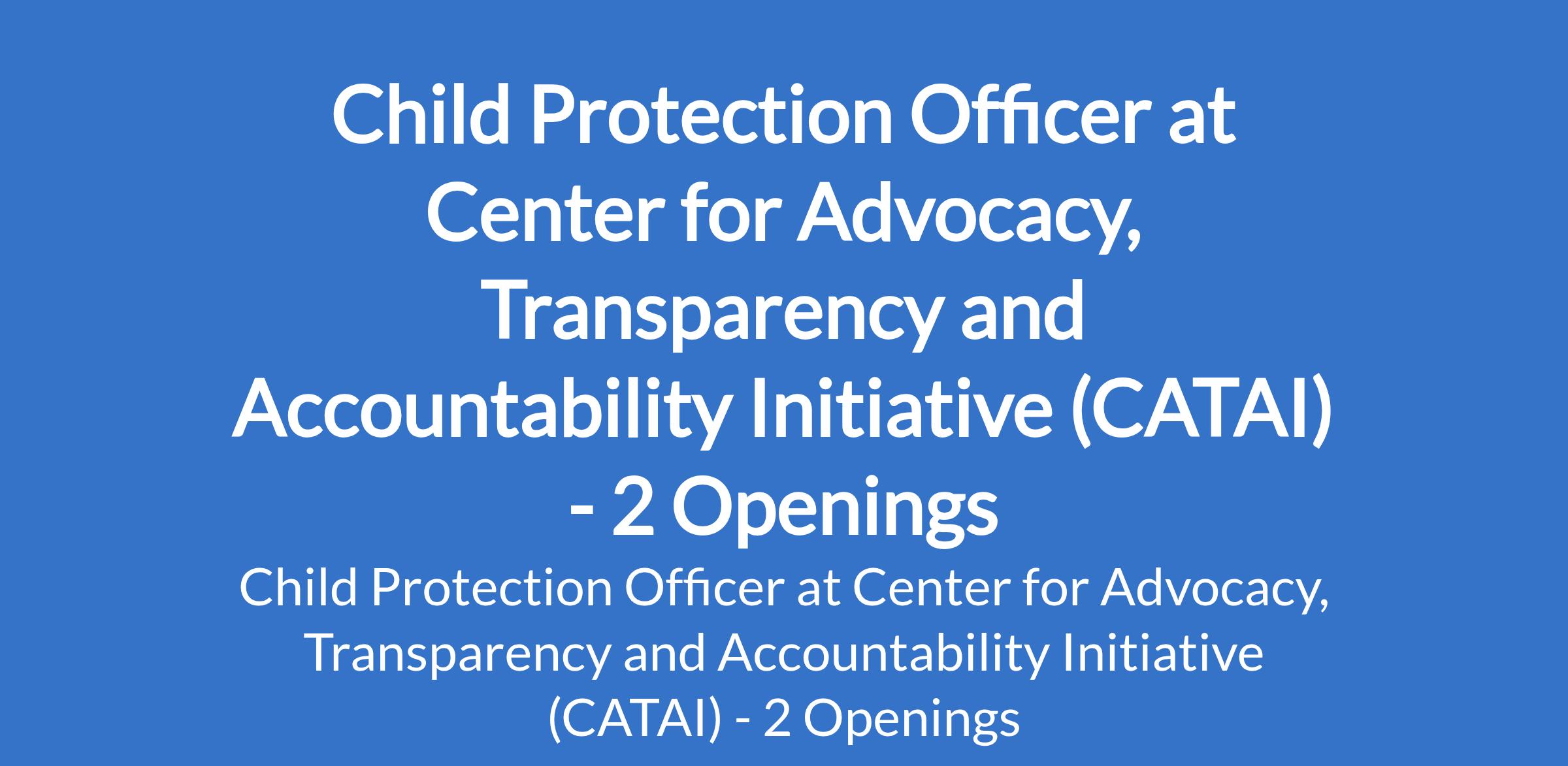 Child Protection Officer at Center for Advocacy, Transparency and Accountability Initiative (CATAI) - 2 Openings

Child Protection Officer at Center for Advocacy, Transparency and Accountability Initiative (CATAI) - 2 Openings